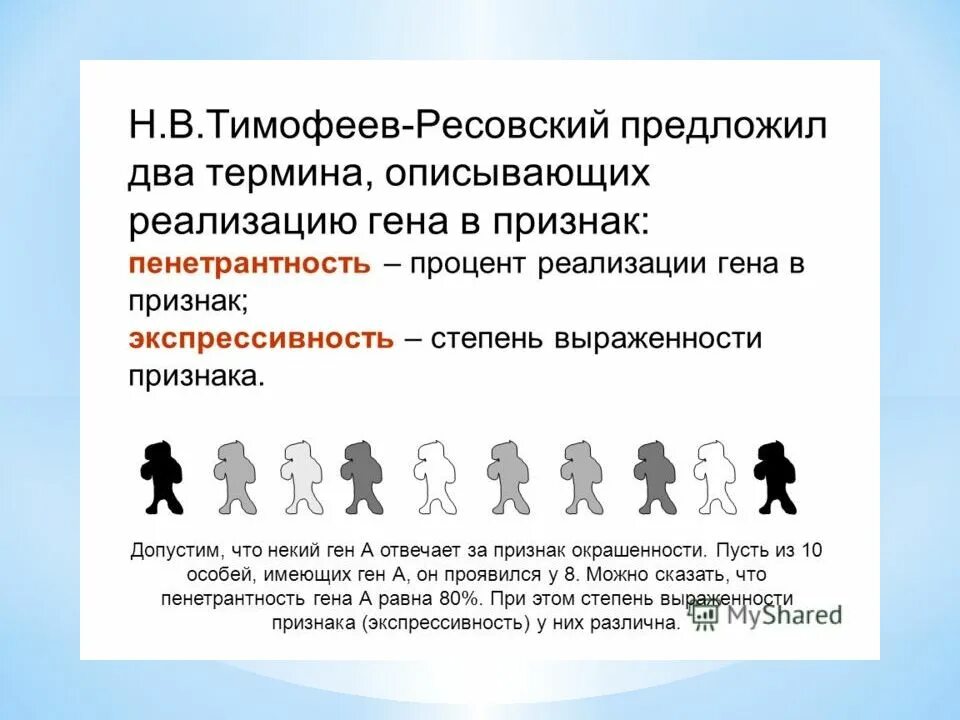 Н.В.Тимофеев-Ресовский предложил два термина, описывающих реализацию гена в признак:

пенетрантность – процент реализации гена в признак;

экспрессивность – степень выраженности признака.

Допустим, что некий ген А отвечает за признак окрашенности. Пусть из 10 особей, имеющих ген А, он проявился у 8. Можно сказать, что пенетрантность гена А равна 80%. При этом степень выраженности признака (экспрессивность) у них различна.

MyShared